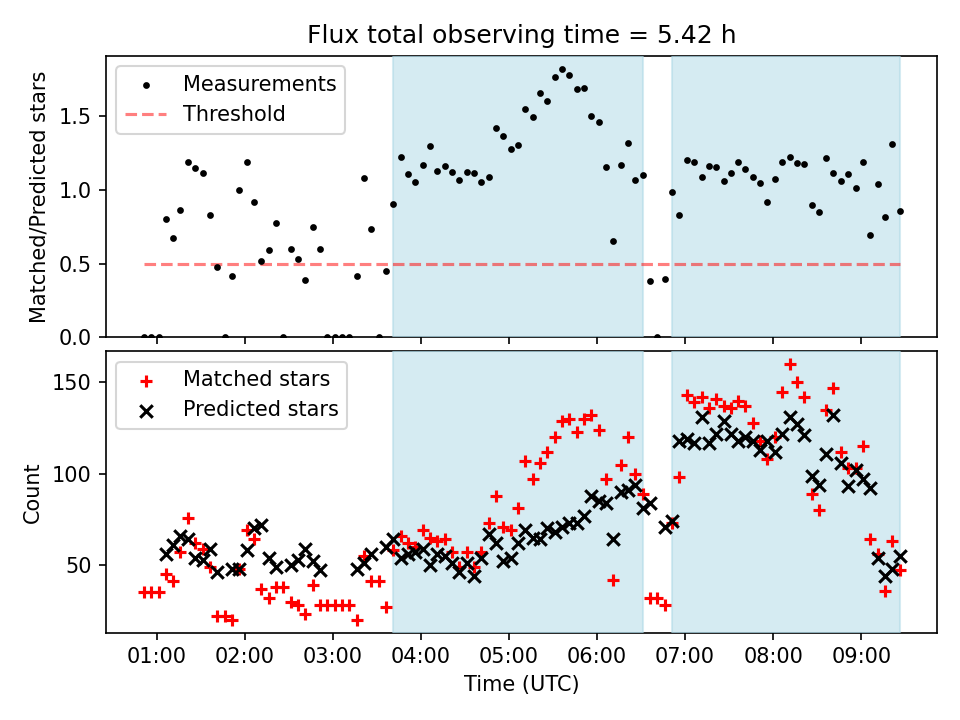 Flux total observing time = 5.42 h

Measurements
Threshold

Matched/Predicted stars

1.5
1.0
0.5
0.0

Matched stars
Predicted stars

Count

150
100
50

01:00 02:00 03:00 04:00 05:00 06:00 07:00 08:00 09:00

Time (UTC)